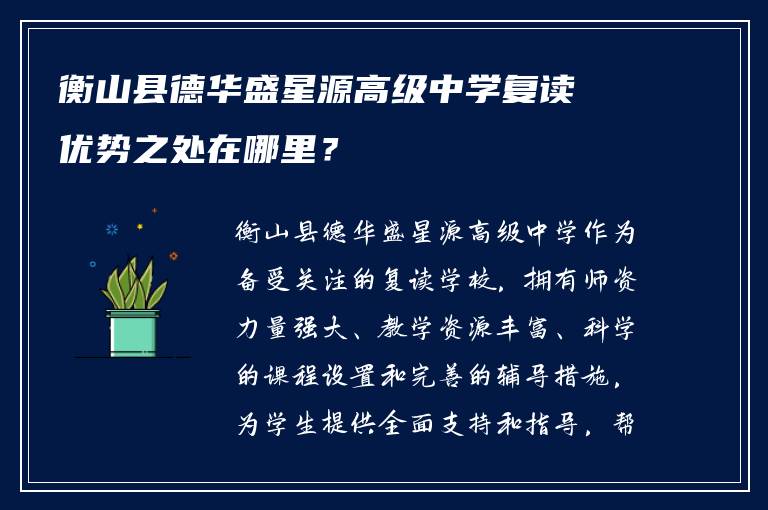 衡山县德华盛星源高级中学复读优势之处在哪里？

衡山县德华盛星源高级中学作为备受关注的复读学校，拥有师资力量强大、教学资源丰富、科学的课程设置和完善的辅导措施，为学生提供全面支持和指导，帮